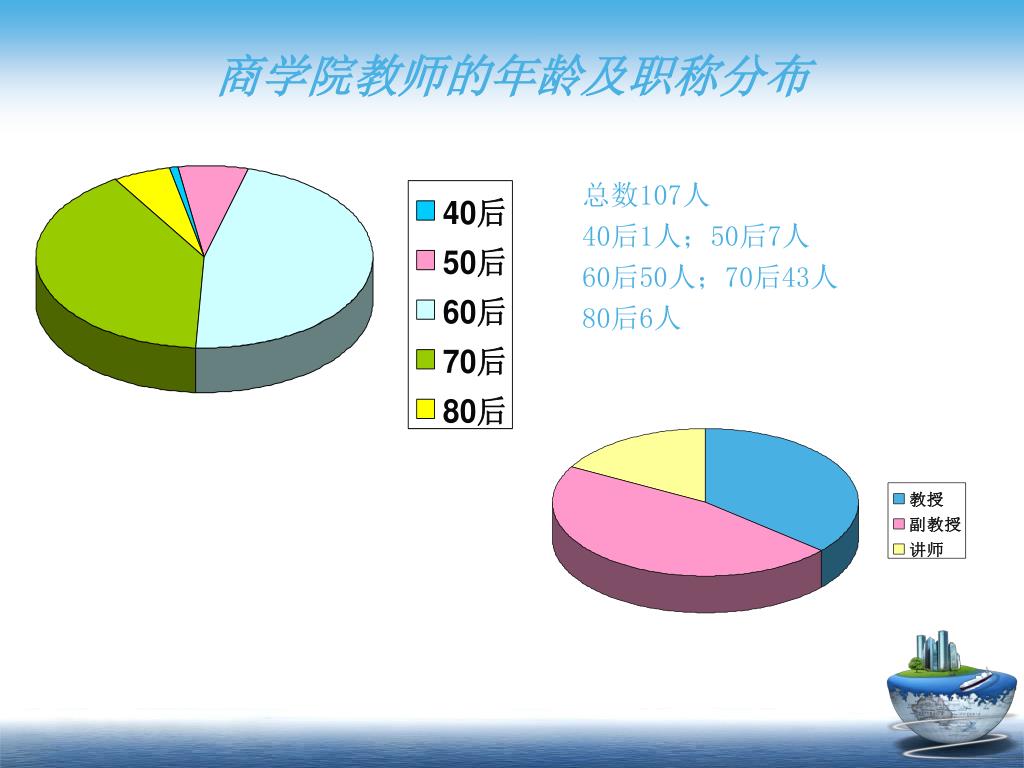 商学院教师的年龄及职称分布

40后
50后
60后
70后
80后

总数107人
40后1人；50后7人
60后50人；70后43人
80后6人

教授
副教授
讲师